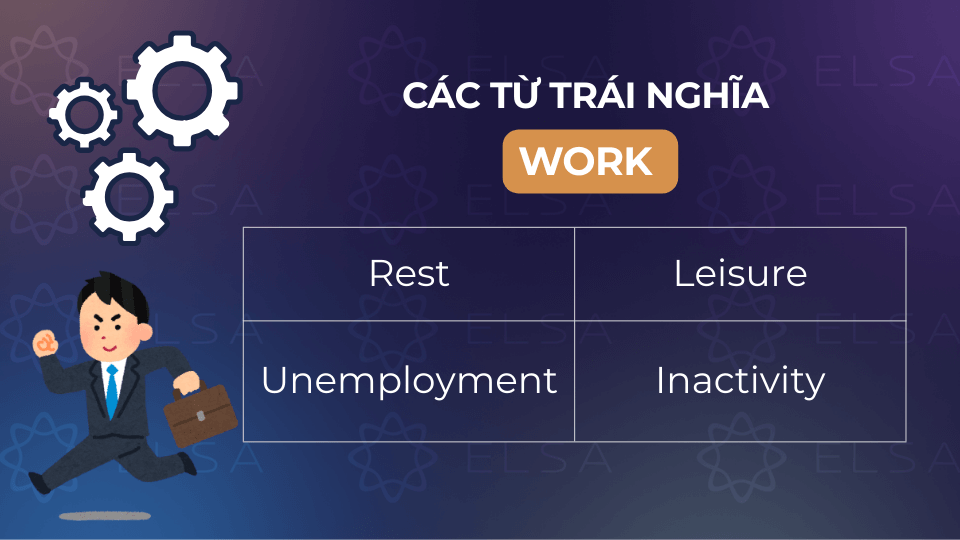 CÁC TỪ TRÁI NGHĨA

WORK

| Rest | Leisure |
|---|---|
| Unemployment | Inactivity |

ELSA